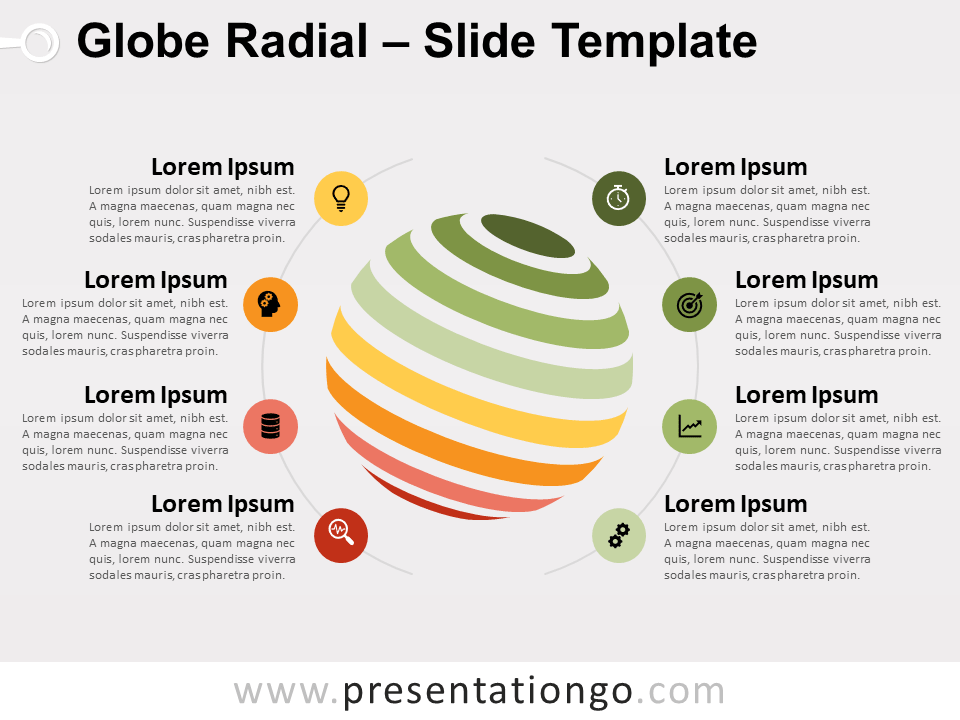 Globe Radial – Slide Template

Lorem Ipsum
Lorem ipsum dolor sit amet, nibh est. A magna maecenas, quam magna nec quis, lorem nunc. Suspendisse viverra sodales mauris, cras pharetra proin.

Lorem Ipsum
Lorem ipsum dolor sit amet, nibh est. A magna maecenas, quam magna nec quis, lorem nunc. Suspendisse viverra sodales mauris, cras pharetra proin.

Lorem Ipsum
Lorem ipsum dolor sit amet, nibh est. A magna maecenas, quam magna nec quis, lorem nunc. Suspendisse viverra sodales mauris, cras pharetra proin.

Lorem Ipsum
Lorem ipsum dolor sit amet, nibh est. A magna maecenas, quam magna nec quis, lorem nunc. Suspendisse viverra sodales mauris, cras pharetra proin.

Lorem Ipsum
Lorem ipsum dolor sit amet, nibh est. A magna maecenas, quam magna nec quis, lorem nunc. Suspendisse viverra sodales mauris, cras pharetra proin.

Lorem Ipsum
Lorem ipsum dolor sit amet, nibh est. A magna maecenas, quam magna nec quis, lorem nunc. Suspendisse viverra sodales mauris, cras pharetra proin.

Lorem Ipsum
Lorem ipsum dolor sit amet, nibh est. A magna maecenas, quam magna nec quis, lorem nunc. Suspendisse viverra sodales mauris, cras pharetra proin.

Lorem Ipsum
Lorem ipsum dolor sit amet, nibh est. A magna maecenas, quam magna nec quis, lorem nunc. Suspendisse viverra sodales mauris, cras pharetra proin.

www.presentationgo.com